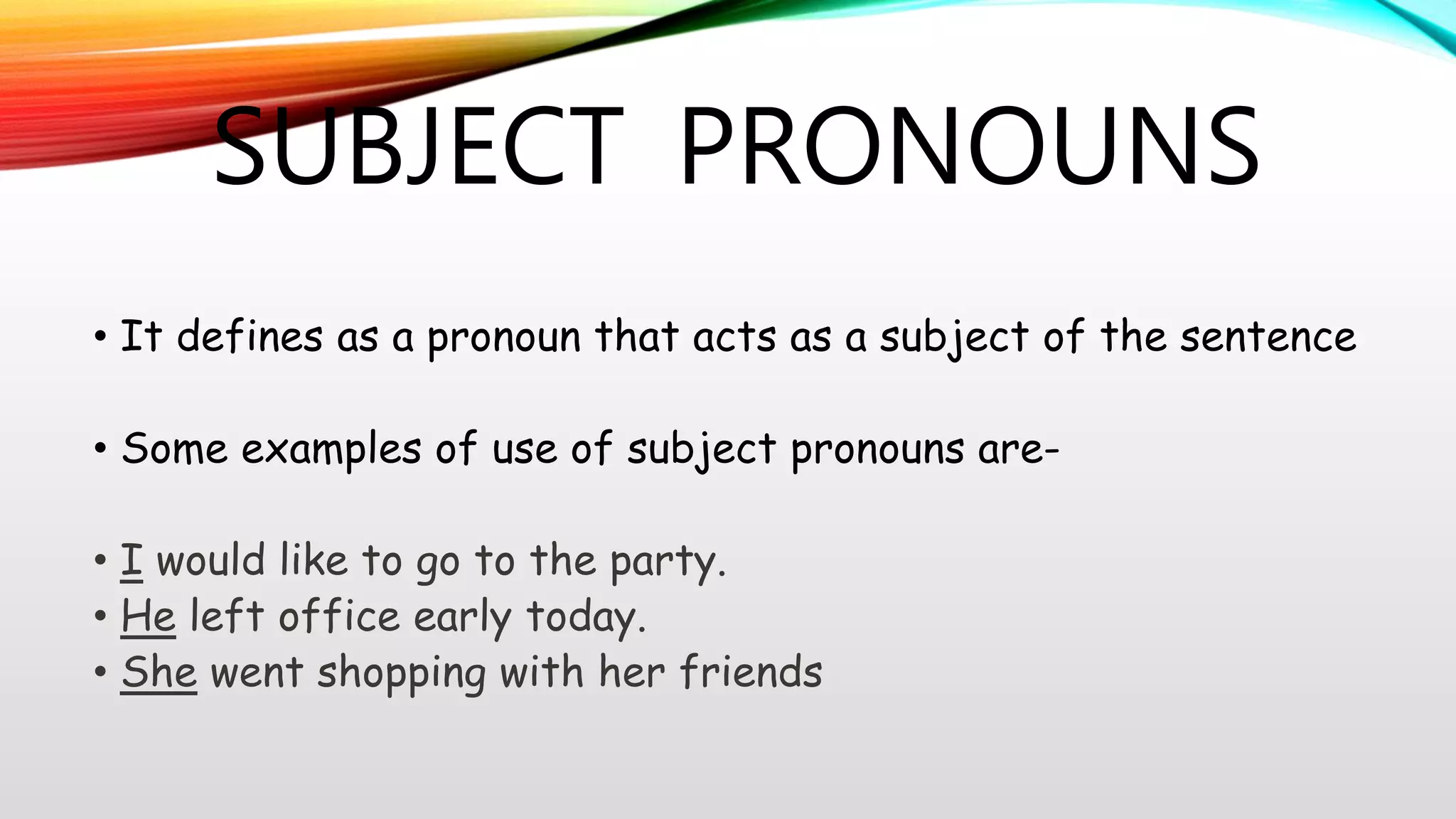 SUBJECT PRONOUNS

• It defines as a pronoun that acts as a subject of the sentence

• Some examples of use of subject pronouns are-

• I would like to go to the party.
• He left office early today.
• She went shopping with her friends